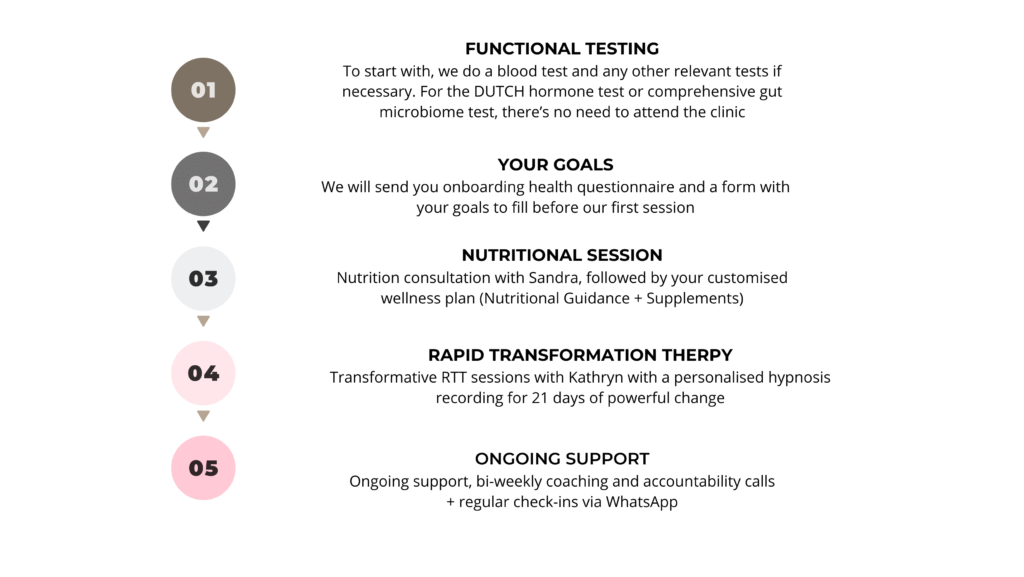 01

FUNCTIONAL TESTING

To start with, we do a blood test and any other relevant tests if necessary. For the DUTCH hormone test or comprehensive gut microbiome test, there's no need to attend the clinic

02

YOUR GOALS

We will send you onboarding health questionnaire and a form with your goals to fill before our first session

03

NUTRITIONAL SESSION

Nutrition consultation with Sandra, followed by your customised wellness plan (Nutritional Guidance + Supplements)

04

RAPID TRANSFORMATION THERPY

Transformative RTT sessions with Kathryn with a personalised hypnosis recording for 21 days of powerful change

05

ONGOING SUPPORT

Ongoing support, bi-weekly coaching and accountability calls + regular check-ins via WhatsApp